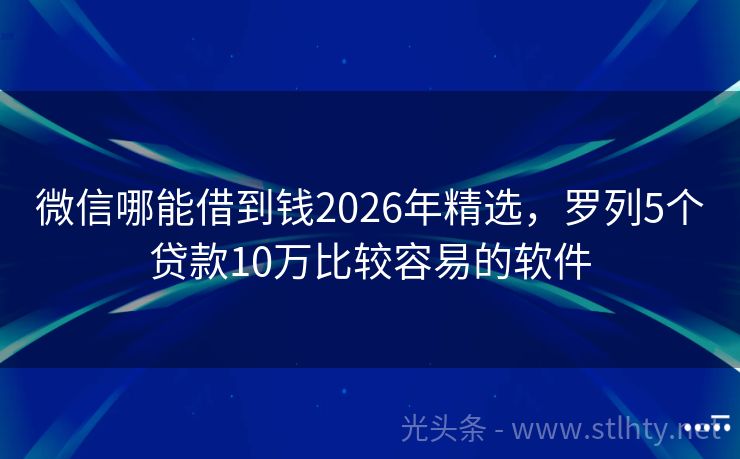 微信哪能借到钱2026年精选，罗列5个贷款10万比较容易的软件

光头条 - www.stlhty.net